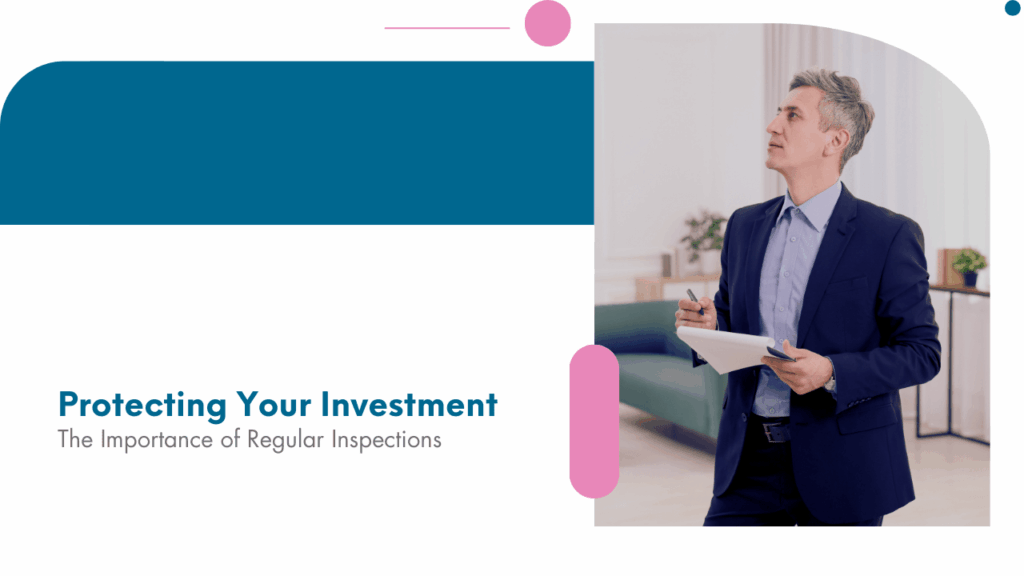 Protecting Your Investment
The Importance of Regular Inspections